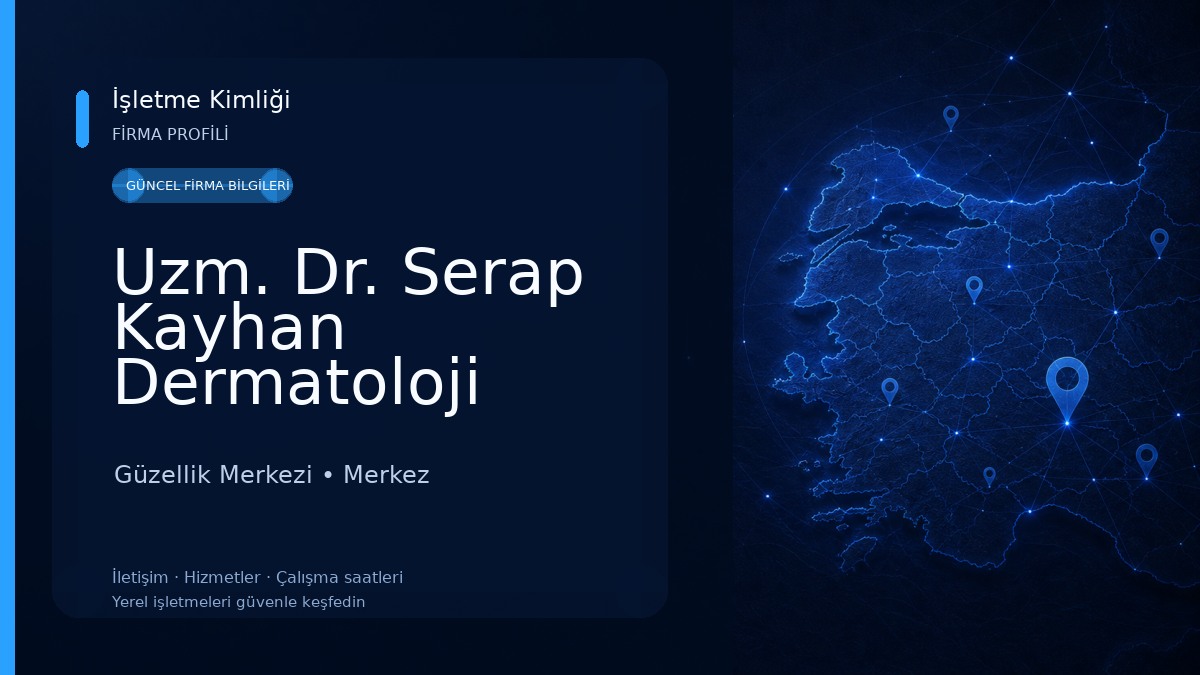 İşletme Kimliği
FİRMA PROFİLİ

GÜNCEL FİRMA BİLGİLERİ

Uzm. Dr. Serap Kayhan Dermatoloji

Güzellik Merkezi • Merkez

İletişim · Hizmetler · Çalışma saatleri
Yerel işletmeleri güvenle keşfedin